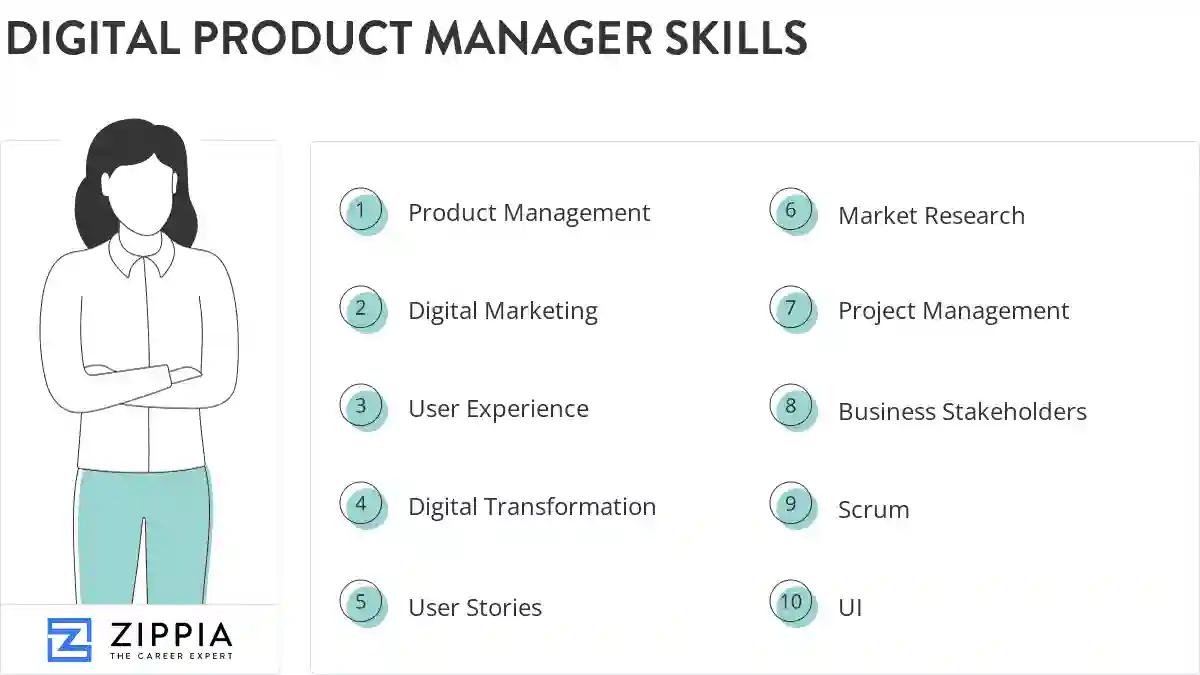 DIGITAL PRODUCT MANAGER SKILLS

1 Product Management

2 Digital Marketing

3 User Experience

4 Digital Transformation

5 User Stories

6 Market Research

7 Project Management

8 Business Stakeholders

9 Scrum

10 UI

ZIPPIA
THE CAREER EXPERT